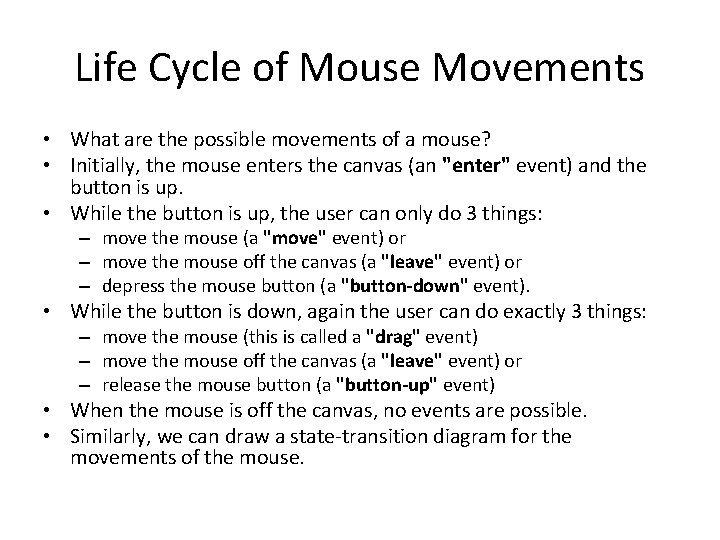 Life Cycle of Mouse Movements

• What are the possible movements of a mouse?
• Initially, the mouse enters the canvas (an "enter" event) and the button is up.
• While the button is up, the user can only do 3 things:
  – move the mouse (a "move" event) or
  – move the mouse off the canvas (a "leave" event) or
  – depress the mouse button (a "button-down" event).
• While the button is down, again the user can do exactly 3 things:
  – move the mouse (this is called a "drag" event)
  – move the mouse off the canvas (a "leave" event) or
  – release the mouse button (a "button-up" event)
• When the mouse is off the canvas, no events are possible.
• Similarly, we can draw a state-transition diagram for the movements of the mouse.